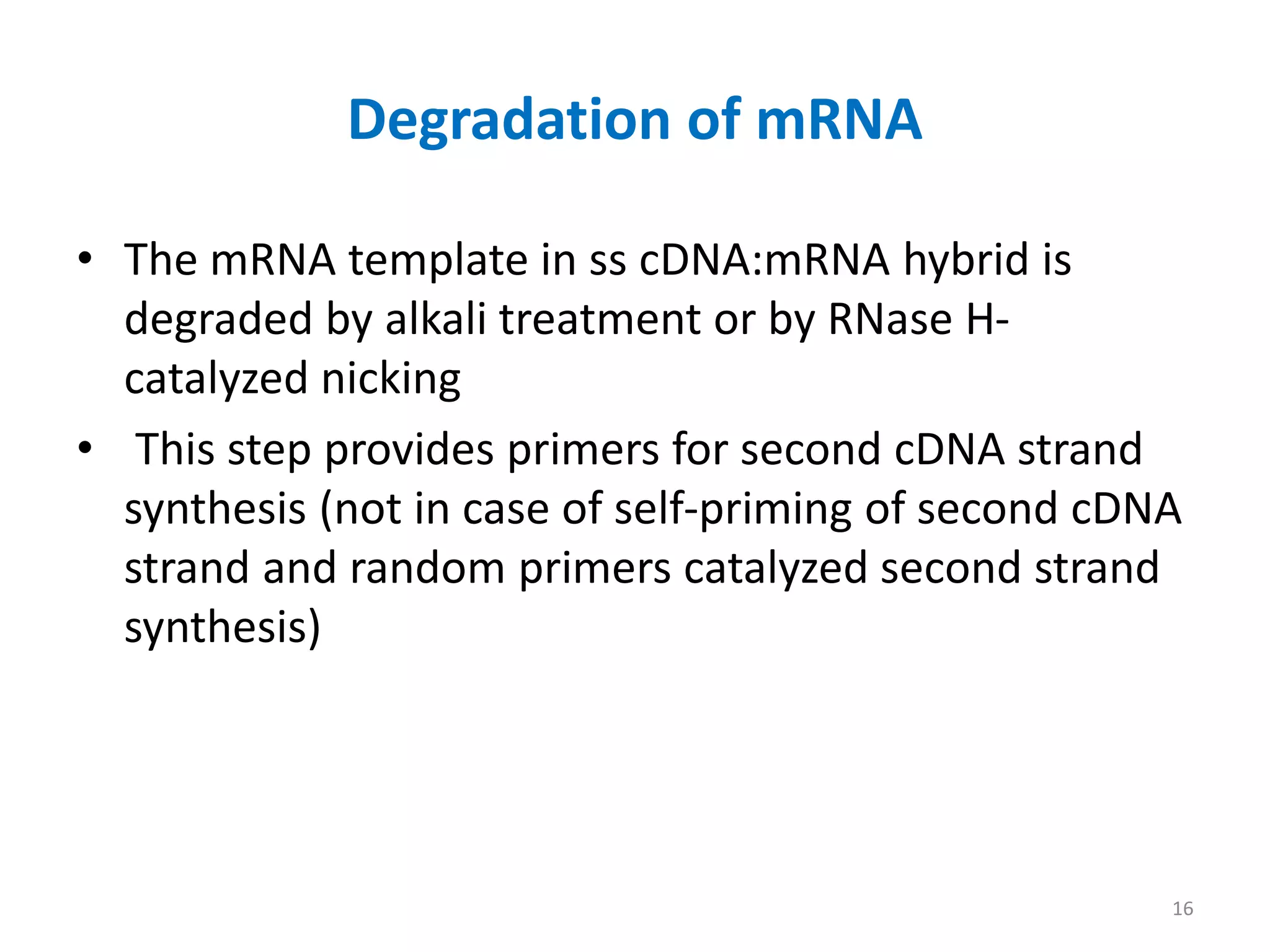 Degradation of mRNA

• The mRNA template in ss cDNA:mRNA hybrid is degraded by alkali treatment or by RNase H-catalyzed nicking

• This step provides primers for second cDNA strand synthesis (not in case of self-priming of second cDNA strand and random primers catalyzed second strand synthesis)

16